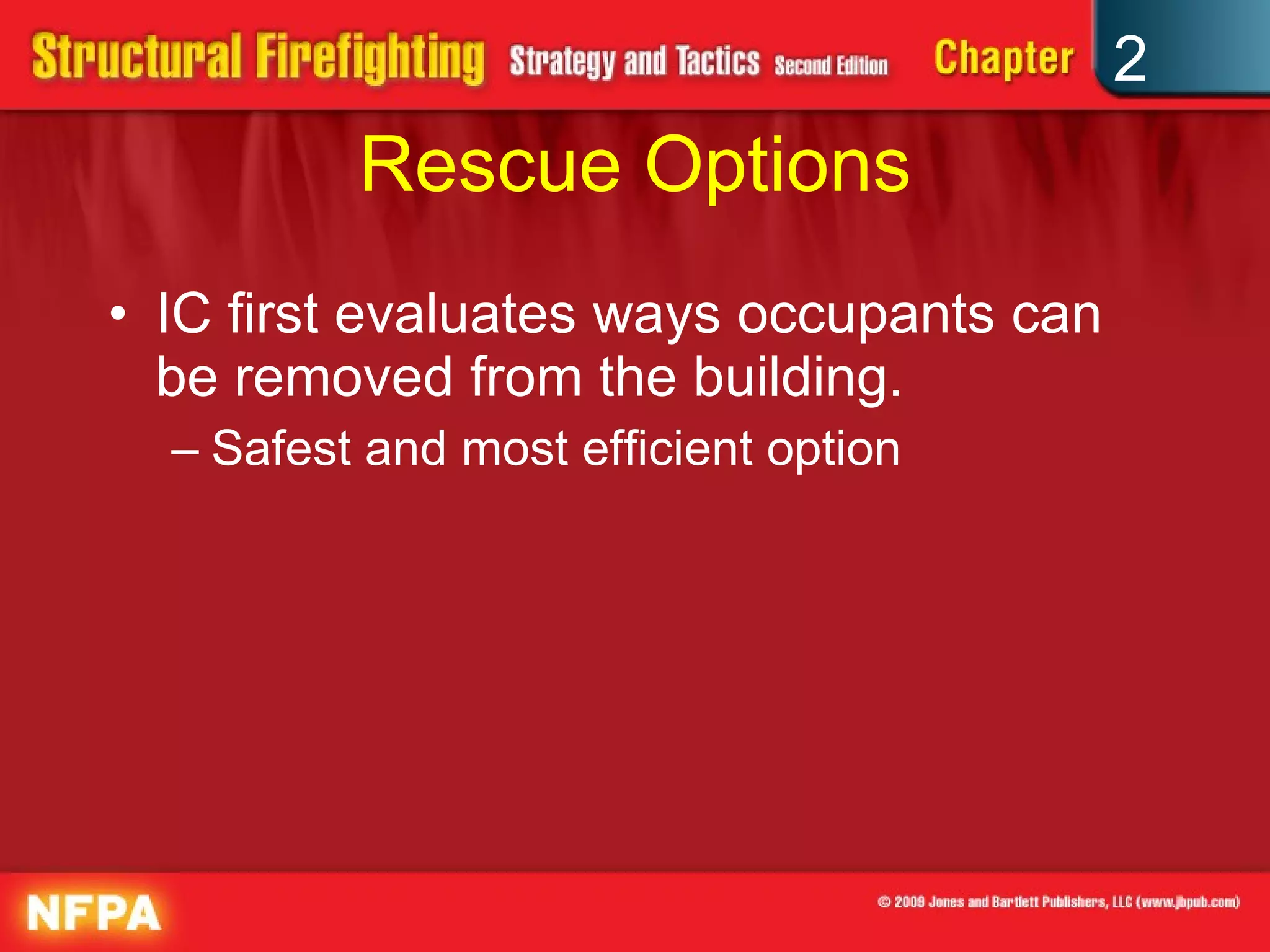 Structural Firefighting Strategy and Tactics Second Edition Chapter 2

Rescue Options

• IC first evaluates ways occupants can be removed from the building.
– Safest and most efficient option

NFPA

© 2009 Jones and Bartlett Publishers, LLC (www.jbpub.com)